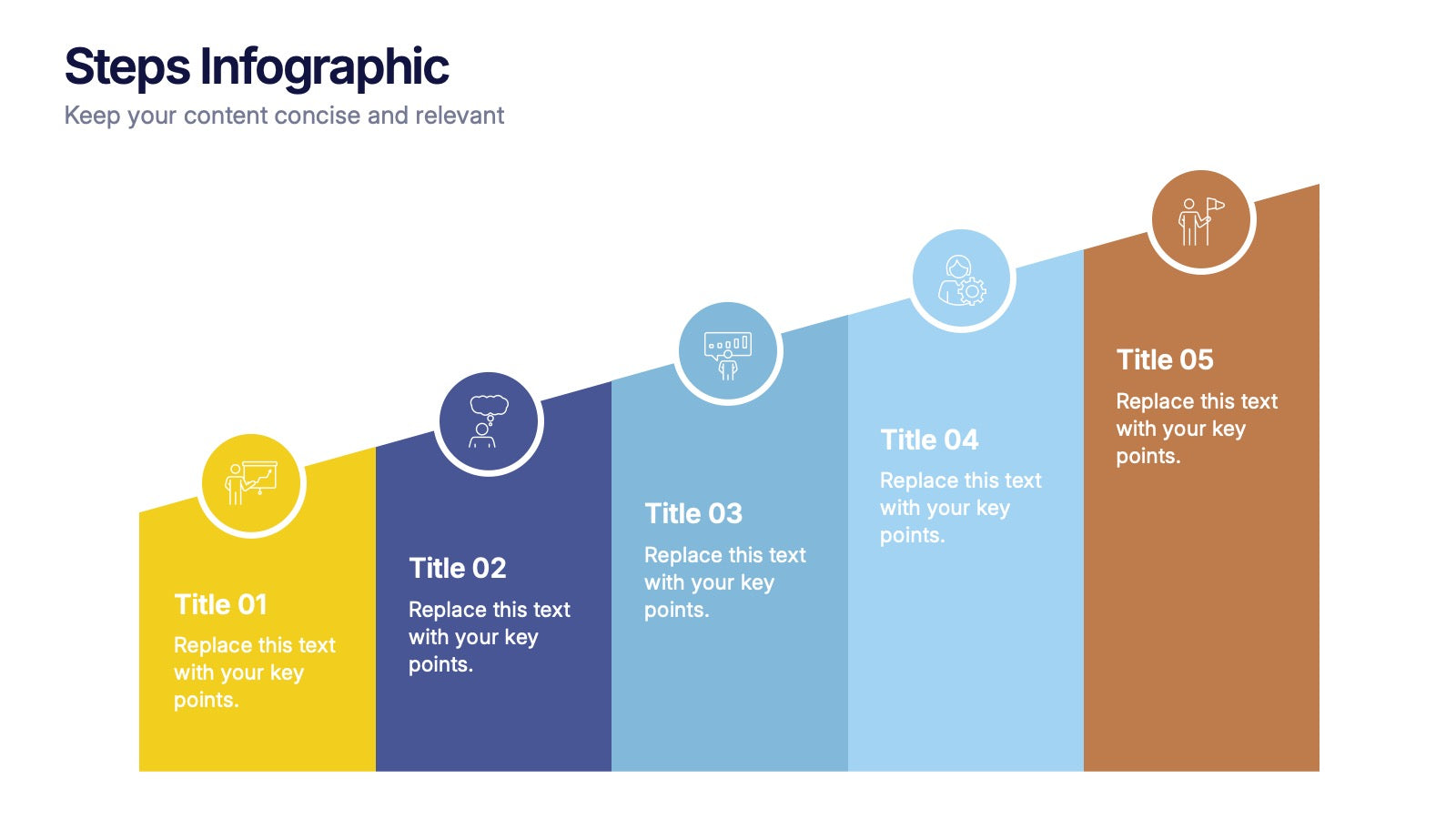 Steps Infographic
Keep your content concise and relevant

Title 01
Replace this text with your key points.

Title 02
Replace this text with your key points.

Title 03
Replace this text with your key points.

Title 04
Replace this text with your key points.

Title 05
Replace this text with your key points.